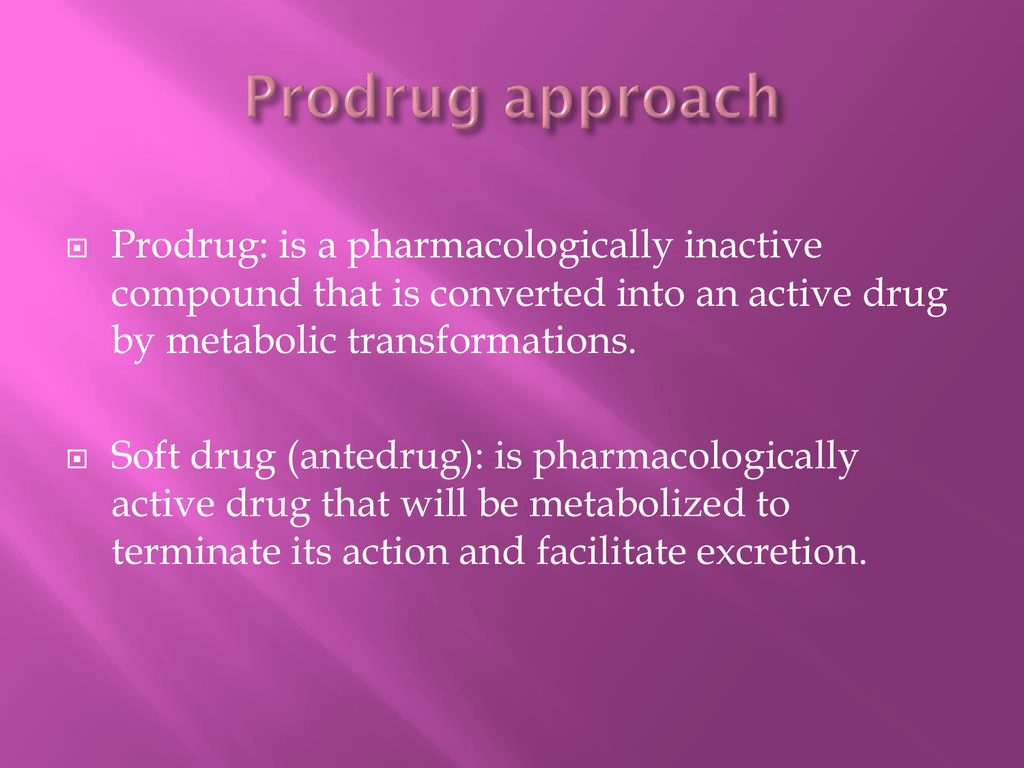 Prodrug approach

Prodrug: is a pharmacologically inactive compound that is converted into an active drug by metabolic transformations.

Soft drug (antedrug): is pharmacologically active drug that will be metabolized to terminate its action and facilitate excretion.